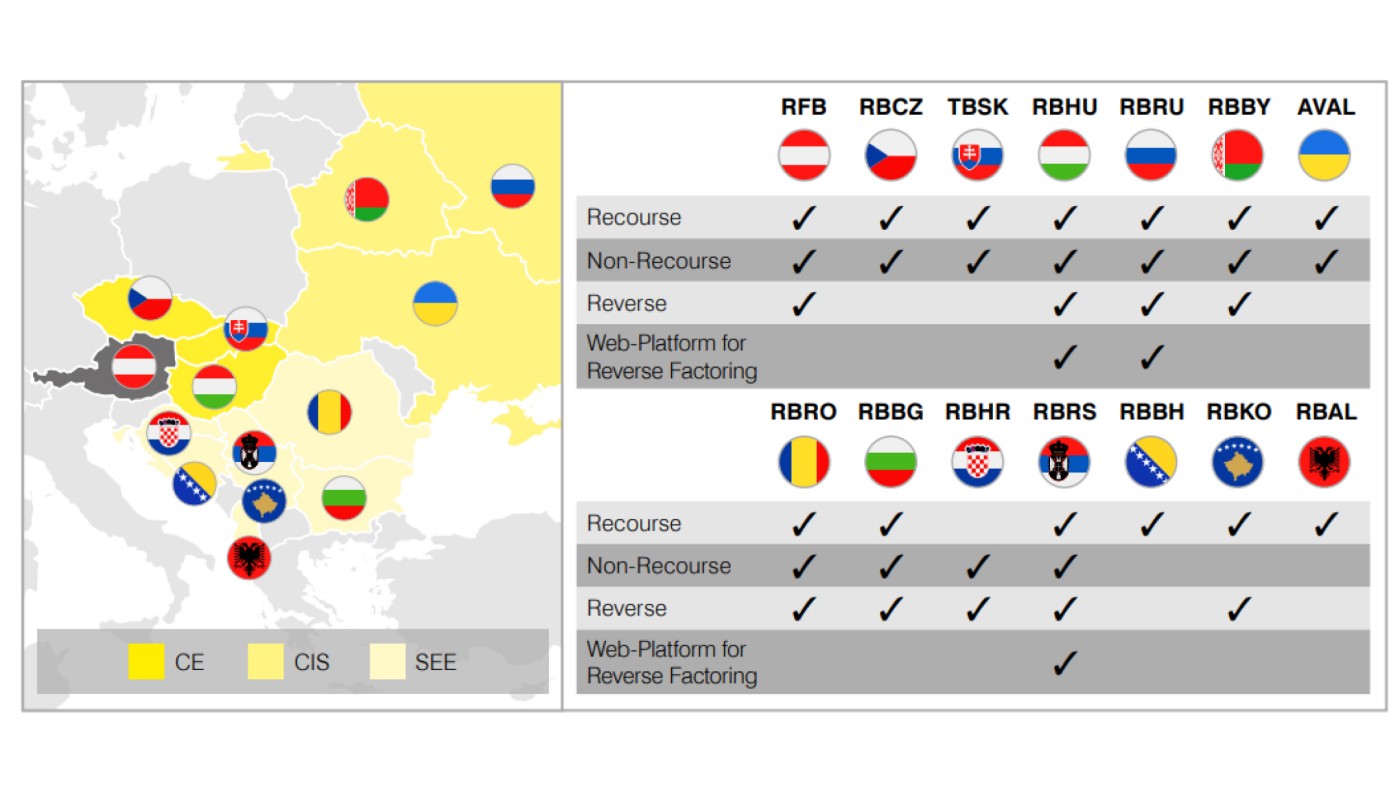 CE CIS SEE

| | RFB | RBCZ | TBSK | RBHU | RBRU | RBBY | AVAL |
|---|---|---|---|---|---|---|---|
| Recourse | ✓ | ✓ | ✓ | ✓ | ✓ | ✓ | ✓ |
| Non-Recourse | ✓ | ✓ | ✓ | ✓ | ✓ | ✓ | ✓ |
| Reverse | ✓ | | | ✓ | ✓ | ✓ | |
| Web-Platform for Reverse Factoring | | | | ✓ | ✓ | | |

| | RBRO | RBBG | RBHR | RBRS | RBBH | RBKO | RBAL |
|---|---|---|---|---|---|---|---|
| Recourse | ✓ | ✓ | | ✓ | ✓ | ✓ | ✓ |
| Non-Recourse | ✓ | ✓ | ✓ | ✓ | | | |
| Reverse | ✓ | ✓ | ✓ | ✓ | | ✓ | |
| Web-Platform for Reverse Factoring | | | | ✓ | | | |